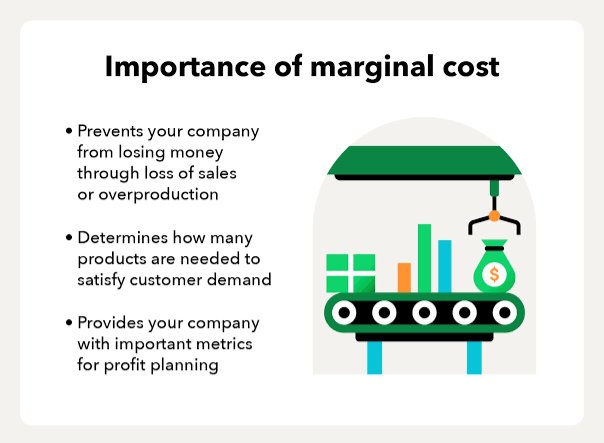 Importance of marginal cost

• Prevents your company from losing money through loss of sales or overproduction

• Determines how many products are needed to satisfy customer demand

• Provides your company with important metrics for profit planning

$